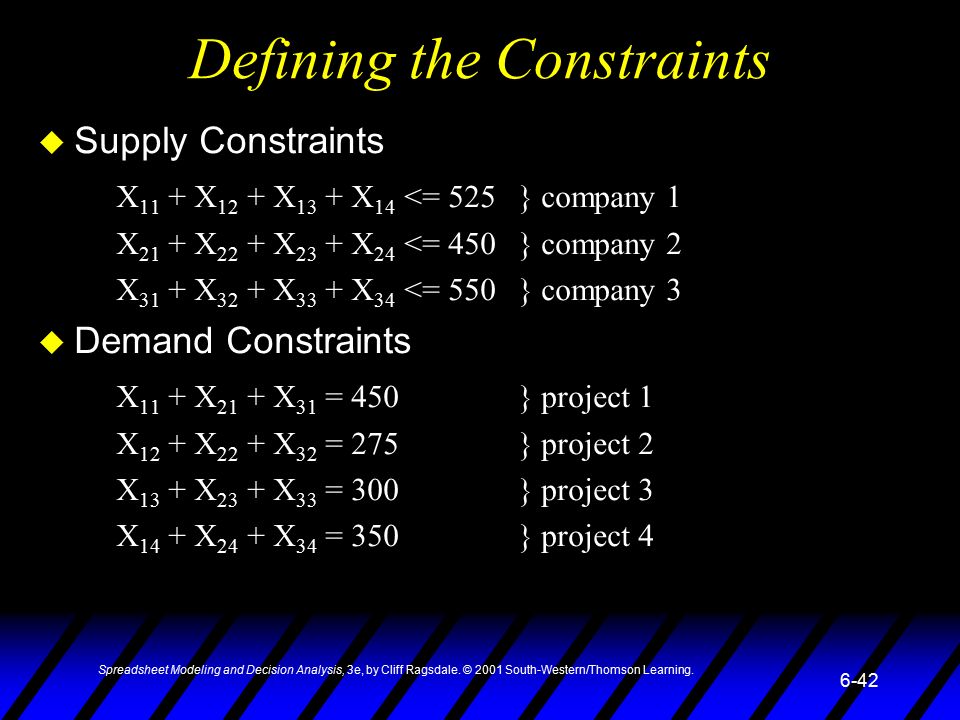 Defining the Constraints

Supply Constraints

$X_{11} + X_{12} + X_{13} + X_{14} <= 525$ } company 1
$X_{21} + X_{22} + X_{23} + X_{24} <= 450$ } company 2
$X_{31} + X_{32} + X_{33} + X_{34} <= 550$ } company 3

Demand Constraints

$X_{11} + X_{21} + X_{31} = 450$ } project 1
$X_{12} + X_{22} + X_{32} = 275$ } project 2
$X_{13} + X_{23} + X_{33} = 300$ } project 3
$X_{14} + X_{24} + X_{34} = 350$ } project 4

Spreadsheet Modeling and Decision Analysis, 3e, by Cliff Ragsdale. © 2001 South-Western/Thomson Learning.

6-42